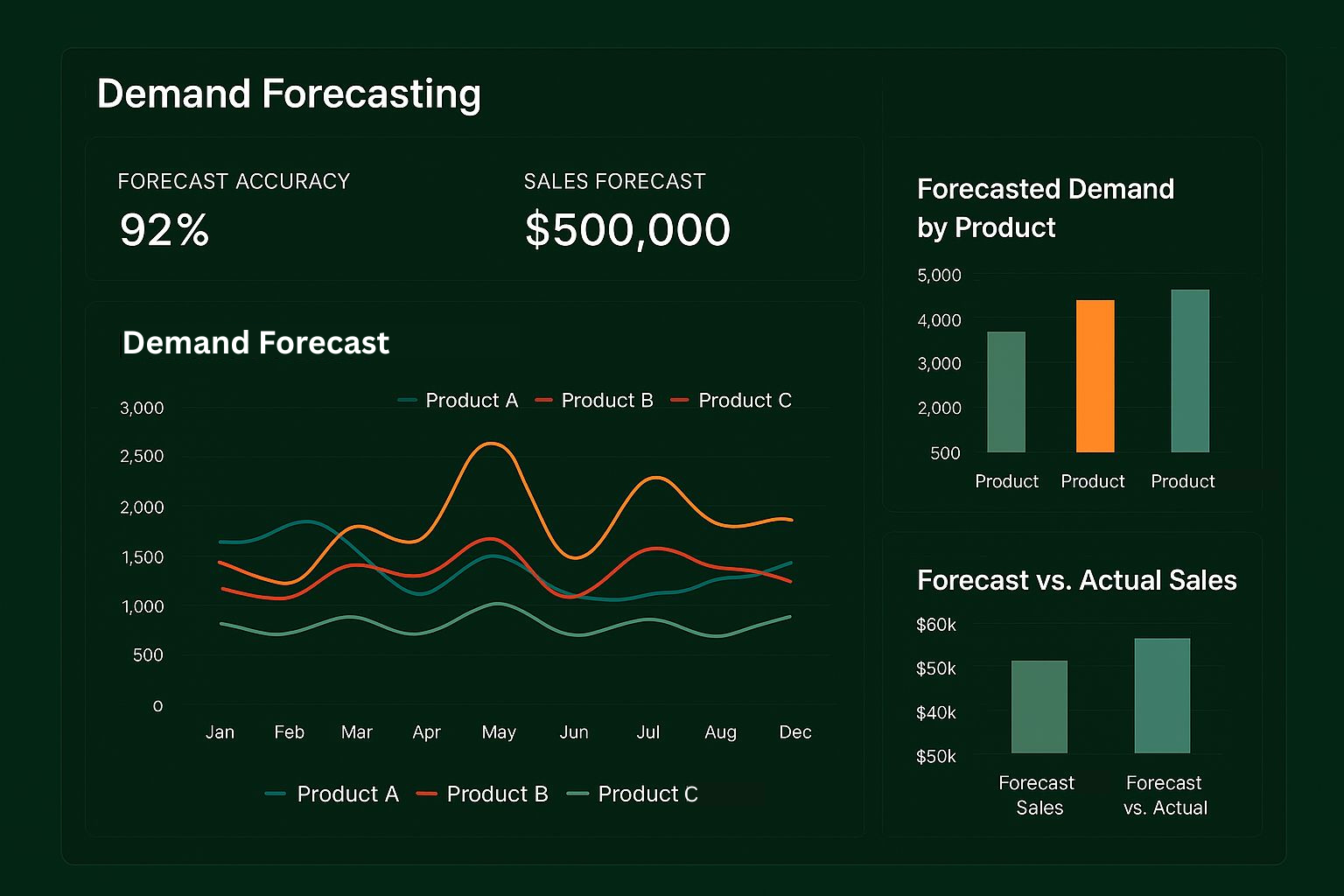 Demand Forecasting

FORECAST ACCURACY
92%

SALES FORECAST
$500,000

Demand Forecast

Product A Product B Product C

3,000
2,500
2,000
1,500
1,000
500
0

Jan Feb Mar Apr May Jun Jul Aug Dec

Product A Product B Product C

Forecasted Demand by Product

5,000
4,000
3,000
2,000
500

Product Product Product

Forecast vs. Actual Sales

$60k
$50k
$40k
$50k

Forecast Sales
Forecast vs. Actual